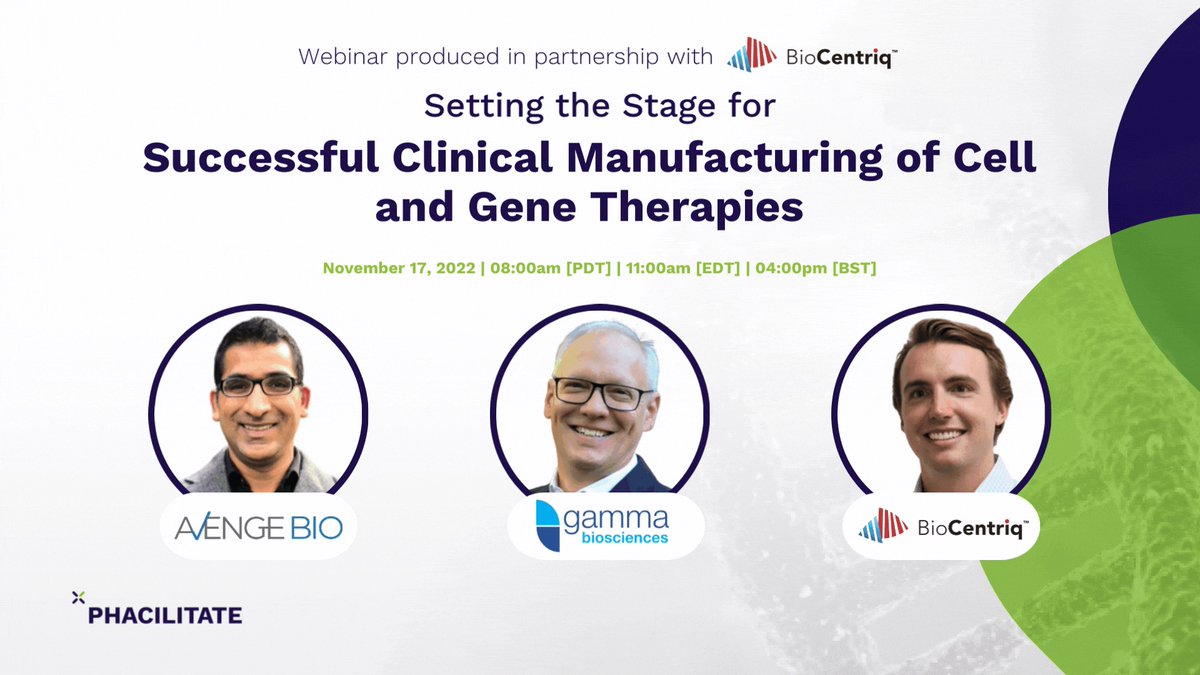 Webinar produced in partnership with BioCentriq™

Setting the Stage for

Successful Clinical Manufacturing of Cell and Gene Therapies

November 17, 2022 | 08:00am [PDT] | 11:00am [EDT] | 04:00pm [BST]

AVENGE BIO

gamma biosciences

BioCentriq™

PHACILITATE